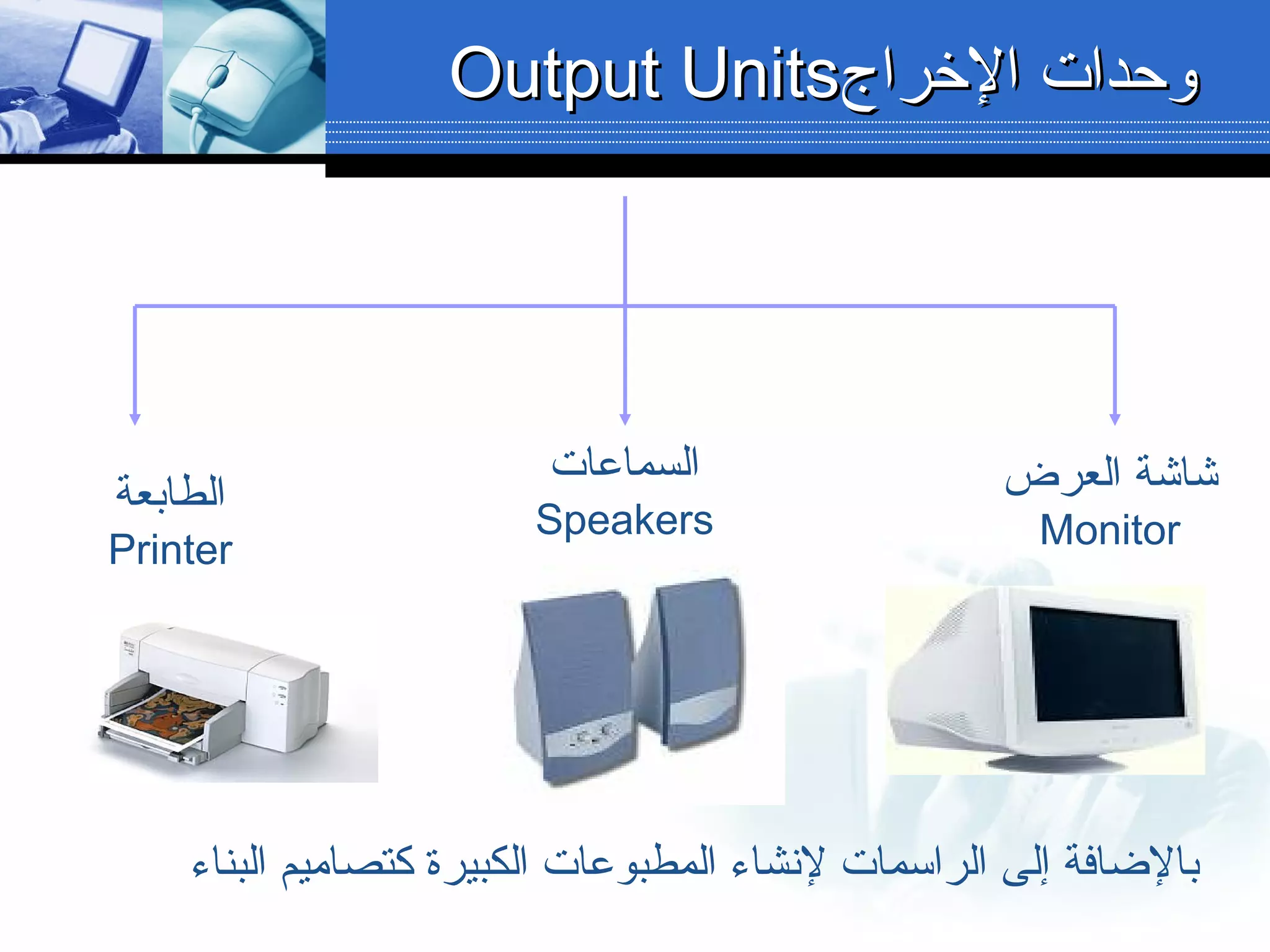 وحدات الإخراج Output Units

شاشة العرض
Monitor

السماعات
Speakers

الطابعة
Printer

بالإضافة إلى الراسمات لإنشاء المطبوعات الكبيرة كتصاميم البناء